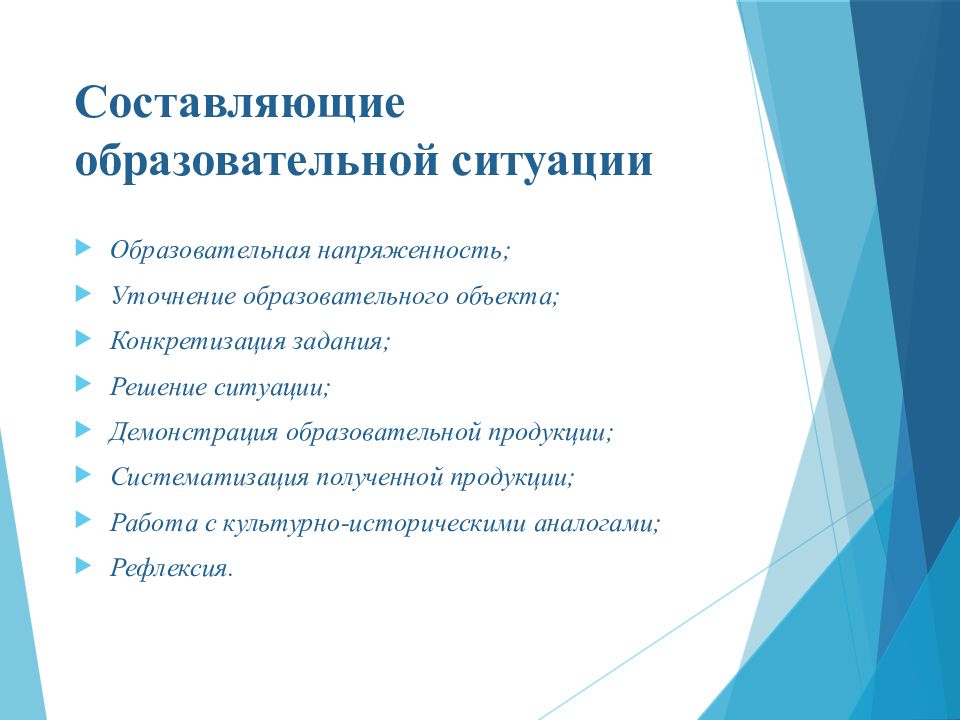 Составляющие образовательной ситуации

Образовательная напряженность;
Уточнение образовательного объекта;
Конкретизация задания;
Решение ситуации;
Демонстрация образовательной продукции;
Систематизация полученной продукции;
Работа с культурно-историческими аналогами;
Рефлексия.